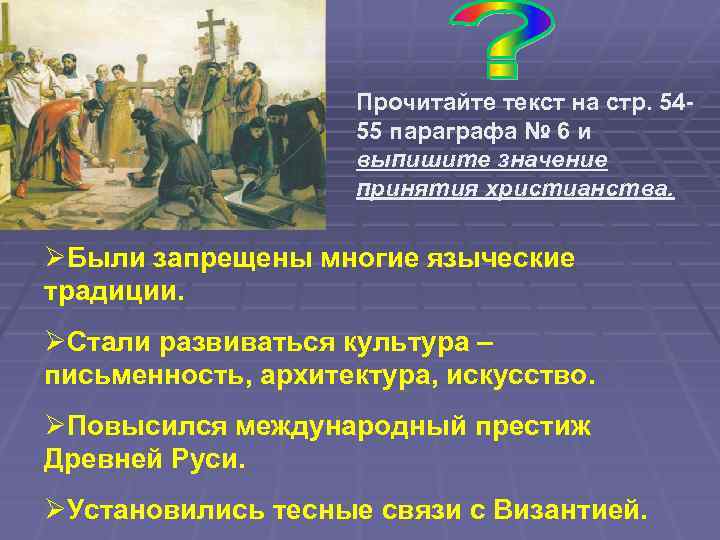 ?

Прочитайте текст на стр. 54-55 параграфа № 6 и выпишите значение принятия христианства.

➢Были запрещены многие языческие традиции.

➢Стали развиваться культура – письменность, архитектура, искусство.

➢Повысился международный престиж Древней Руси.

➢Установились тесные связи с Византией.